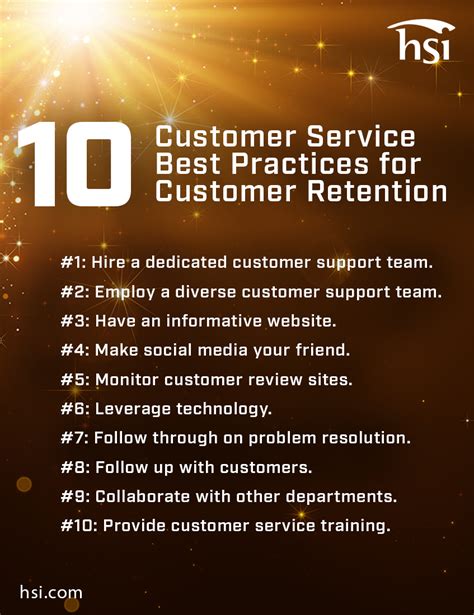 hsi

10 Customer Service Best Practices for Customer Retention

#1: Hire a dedicated customer support team.

#2: Employ a diverse customer support team.

#3: Have an informative website.

#4: Make social media your friend.

#5: Monitor customer review sites.

#6: Leverage technology.

#7: Follow through on problem resolution.

#8: Follow up with customers.

#9: Collaborate with other departments.

#10: Provide customer service training.

hsi.com